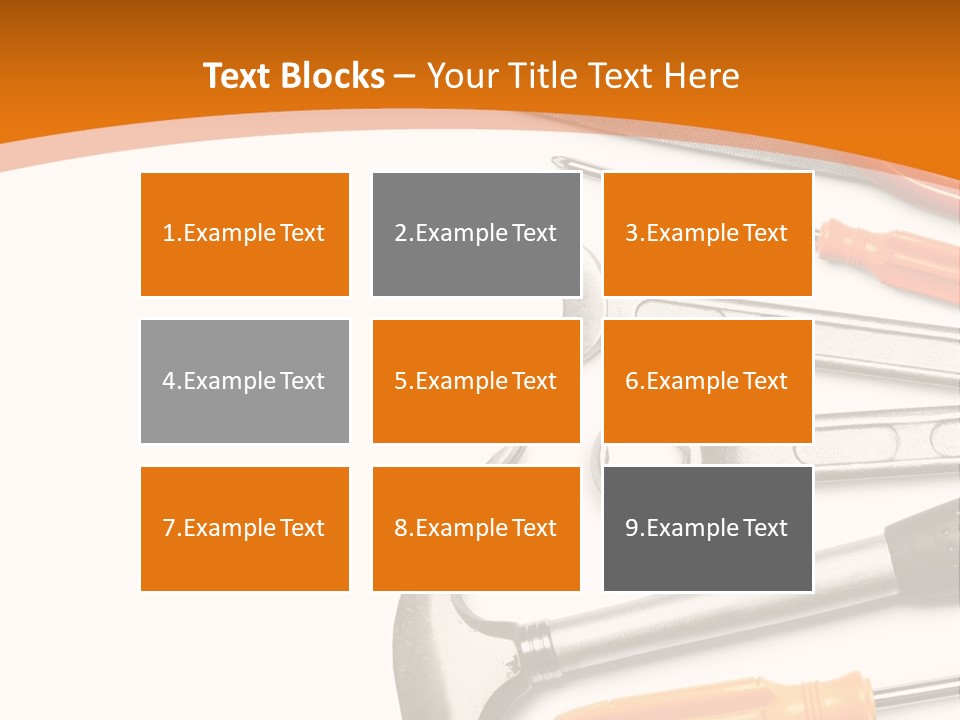 Text Blocks – Your Title Text Here

1.Example Text

2.Example Text

3.Example Text

4.Example Text

5.Example Text

6.Example Text

7.Example Text

8.Example Text

9.Example Text